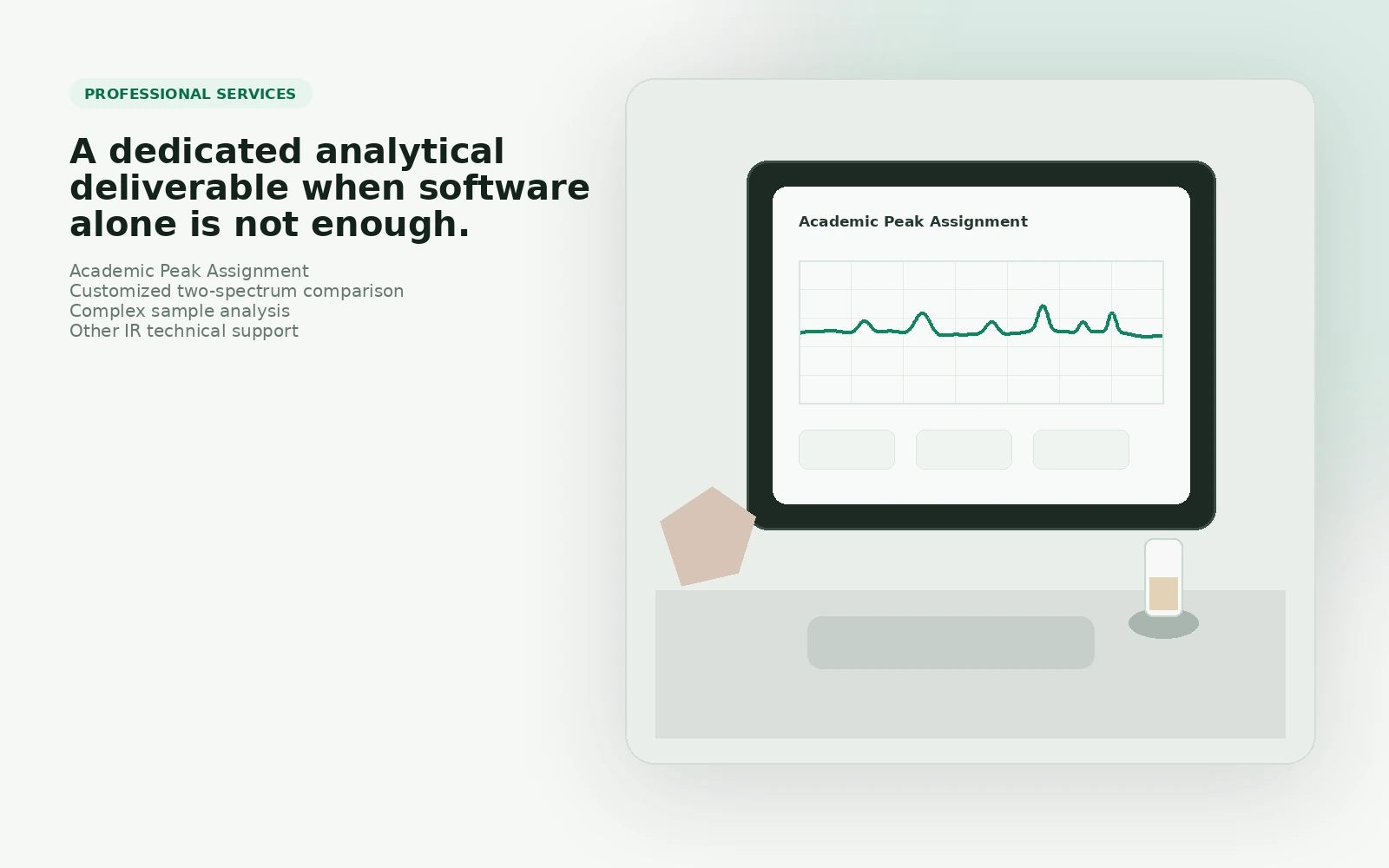 PROFESSIONAL SERVICES

A dedicated analytical deliverable when software alone is not enough.

Academic Peak Assignment
Customized two-spectrum comparison
Complex sample analysis
Other IR technical support

Academic Peak Assignment